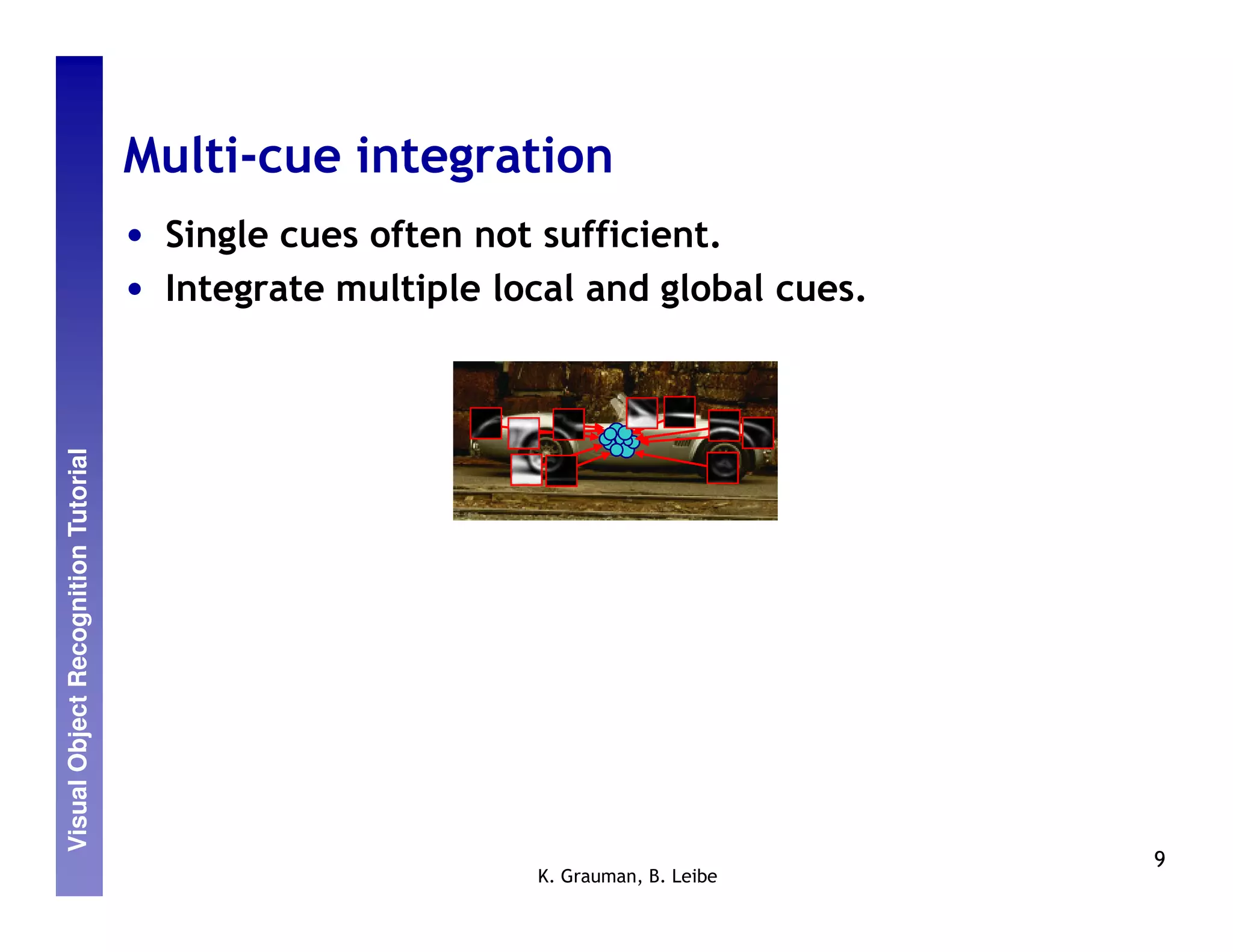 Visual Object Recognition Tutorial

Multi-cue integration

• Single cues often not sufficient.
• Integrate multiple local and global cues.

K. Grauman, B. Leibe

9